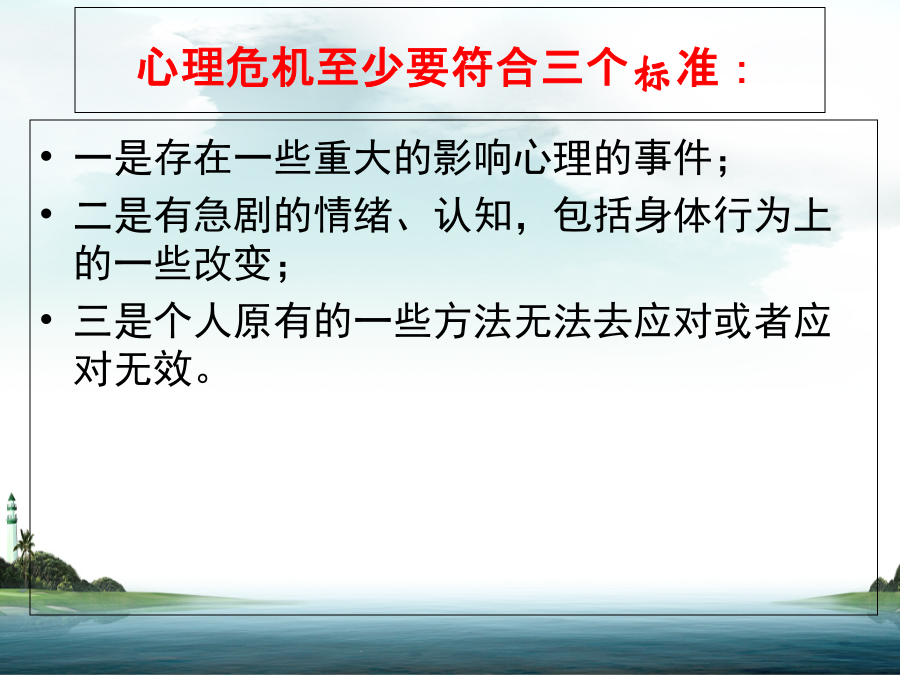 心理危机至少要符合三个标准：

• 一是存在一些重大的影响心理的事件；
• 二是有急剧的情绪、认知，包括身体行为上的一些改变；
• 三是个人原有的一些方法无法去应对或者应对无效。